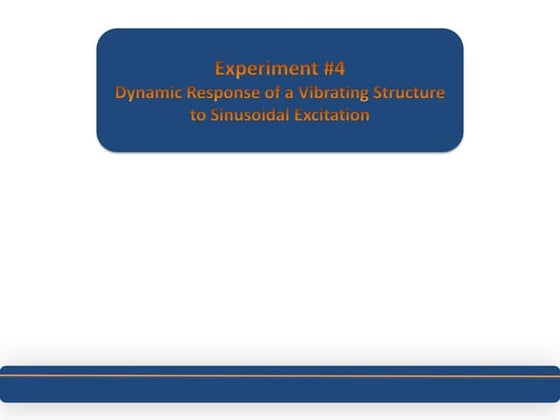 Experiment #4
Dynamic Response of a Vibrating Structure to Sinusoidal Excitation